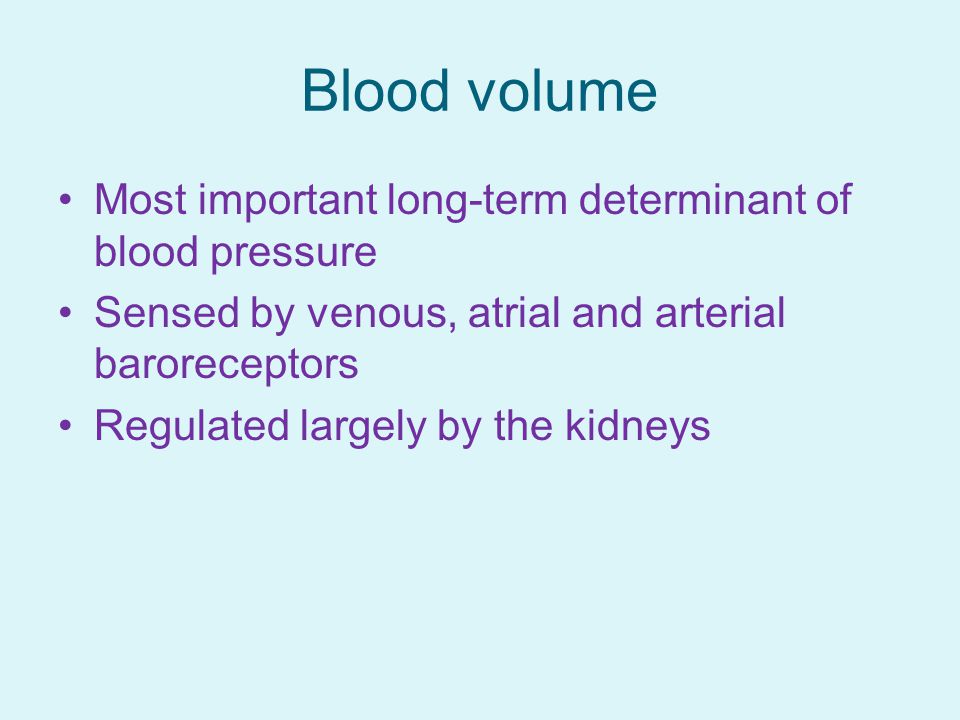 Blood volume

• Most important long-term determinant of blood pressure
• Sensed by venous, atrial and arterial baroreceptors
• Regulated largely by the kidneys